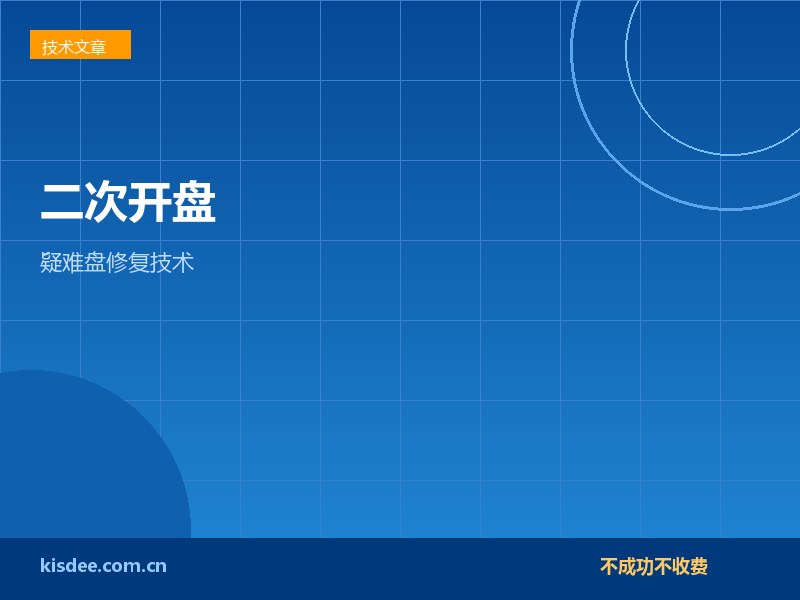 技术文章

二次开盘

疑难盘修复技术

kisdee.com.cn

不成功不收费